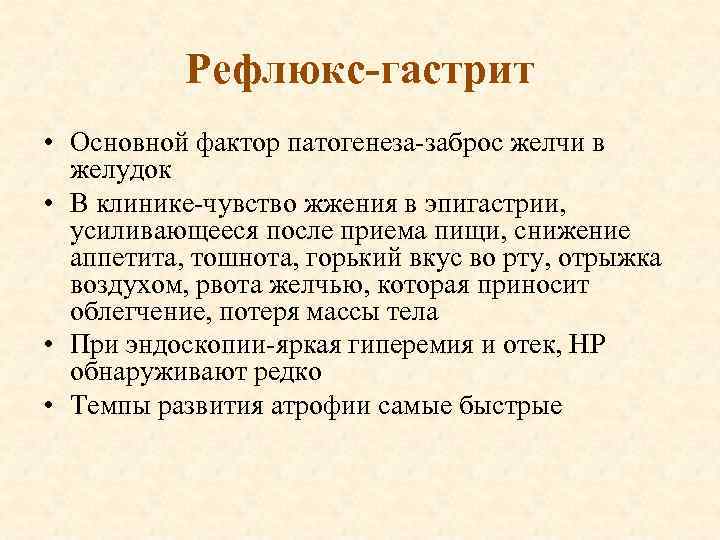 Рефлюкс-гастрит

• Основной фактор патогенеза-заброс желчи в желудок
• В клинике-чувство жжения в эпигастрии, усиливающееся после приема пищи, снижение аппетита, тошнота, горький вкус во рту, отрыжка воздухом, рвота желчью, которая приносит облегчение, потеря массы тела
• При эндоскопии-яркая гиперемия и отек, НР обнаруживают редко
• Темпы развития атрофии самые быстрые